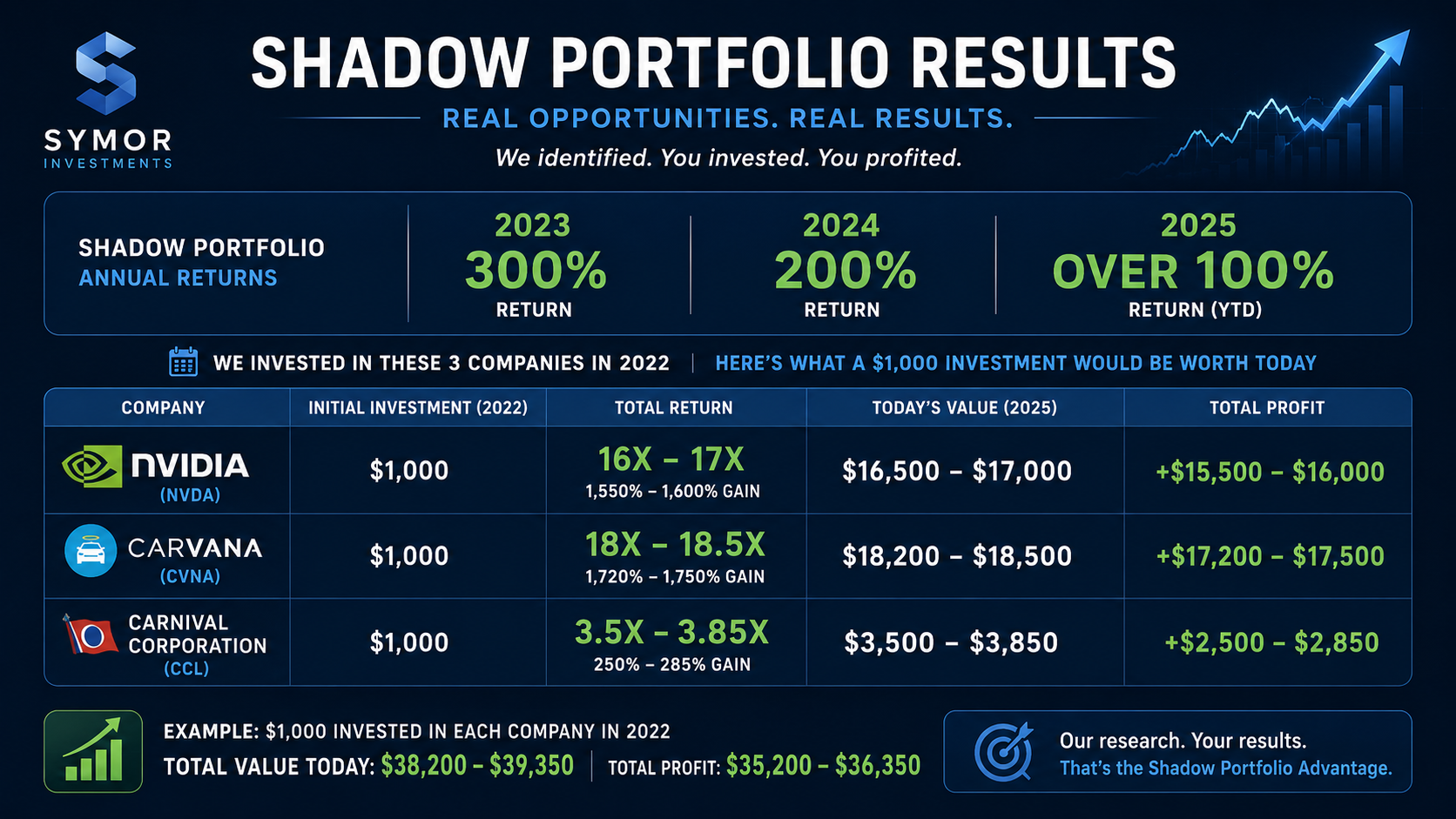 SYMOR
INVESTMENTS

SHADOW PORTFOLIO RESULTS

REAL OPPORTUNITIES. REAL RESULTS.

We identified. You invested. You profited.

SHADOW PORTFOLIO
ANNUAL RETURNS

2023
300%
RETURN

2024
200%
RETURN

2025
OVER 100%
RETURN (YTD)

WE INVESTED IN THESE 3 COMPANIES IN 2022 | HERE'S WHAT A $1,000 INVESTMENT WOULD BE WORTH TODAY

| COMPANY | INITIAL INVESTMENT (2022) | TOTAL RETURN | TODAY'S VALUE (2025) | TOTAL PROFIT |
|---|---|---|---|---|
| NVIDIA (NVDA) | $1,000 | 16X – 17X 1,550% – 1,600% GAIN | $16,500 – $17,000 | +$15,500 – $16,000 |
| CARVANA (CVNA) | $1,000 | 18X – 18.5X 1,720% – 1,750% GAIN | $18,200 – $18,500 | +$17,200 – $17,500 |
| CARNIVAL CORPORATION (CCL) | $1,000 | 3.5X – 3.85X 250% – 285% GAIN | $3,500 – $3,850 | +$2,500 – $2,850 |

EXAMPLE: $1,000 INVESTED IN EACH COMPANY IN 2022
TOTAL VALUE TODAY: $38,200 – $39,350 | TOTAL PROFIT: $35,200 – $36,350

Our research. Your results.
That's the Shadow Portfolio Advantage.